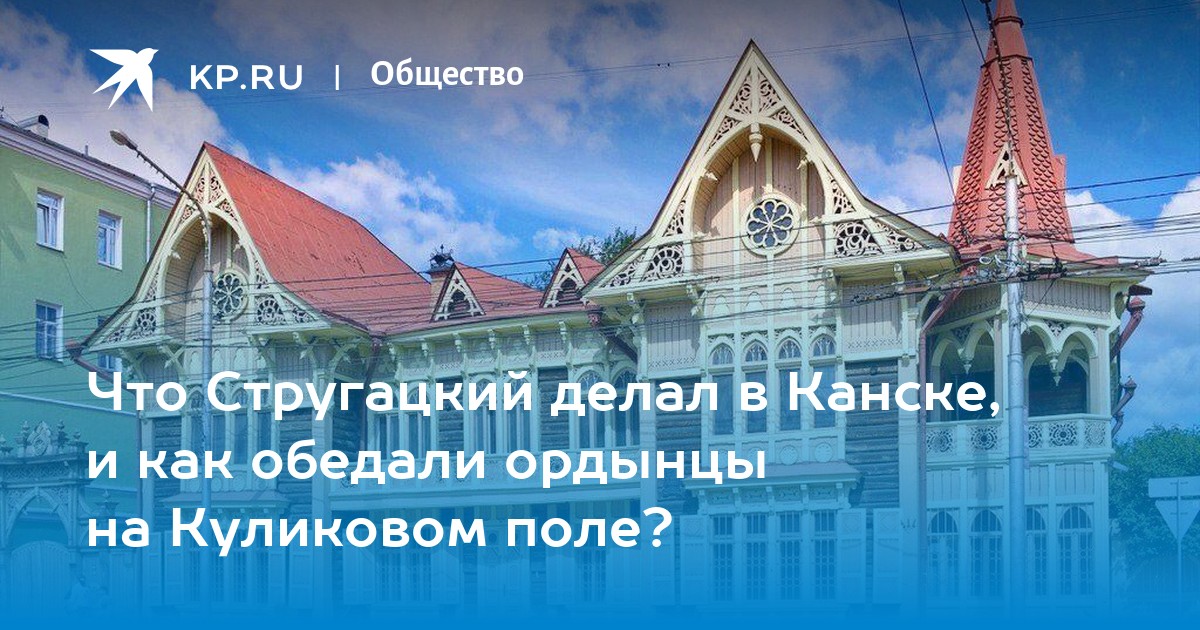 KP.RU | Общество

Что Стругацкий делал в Канске, и как обедали ордынцы на Куликовом поле?